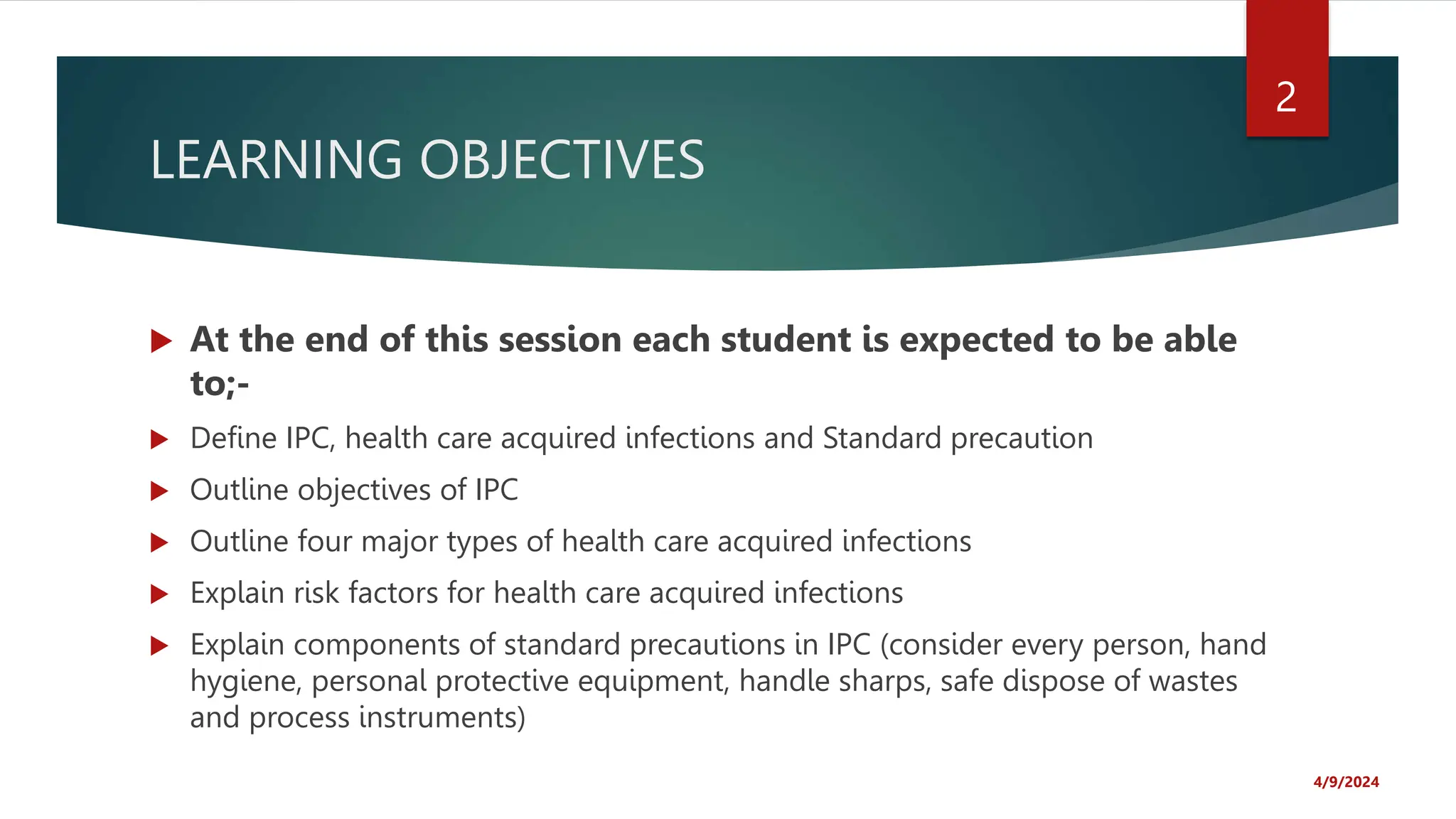 2

LEARNING OBJECTIVES

At the end of this session each student is expected to be able to;-

Define IPC, health care acquired infections and Standard precaution

Outline objectives of IPC

Outline four major types of health care acquired infections

Explain risk factors for health care acquired infections

Explain components of standard precautions in IPC (consider every person, hand hygiene, personal protective equipment, handle sharps, safe dispose of wastes and process instruments)

4/9/2024